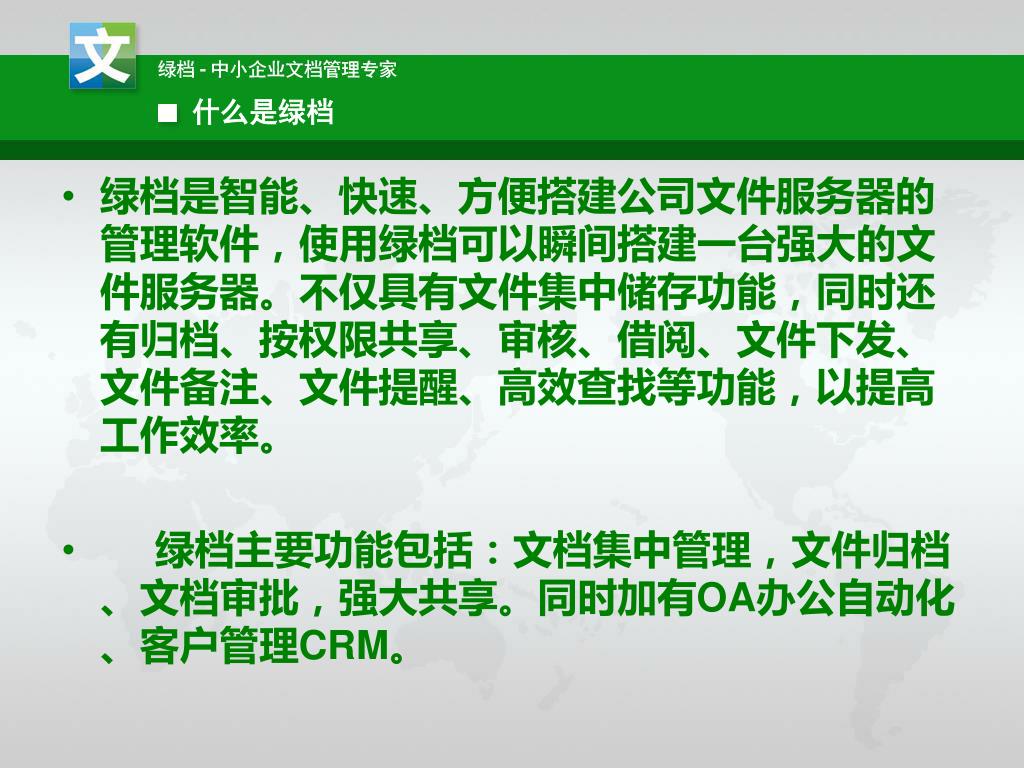 文

绿档 - 中小企业文档管理专家

■ 什么是绿档

• 绿档是智能、快速、方便搭建公司文件服务器的管理软件，使用绿档可以瞬间搭建一台强大的文件服务器。不仅具有文件集中储存功能，同时还有归档、按权限共享、审核、借阅、文件下发、文件备注、文件提醒、高效查找等功能，以提高工作效率。

• 绿档主要功能包括：文档集中管理，文件归档、文档审批，强大共享。同时加有OA办公自动化、客户管理CRM。